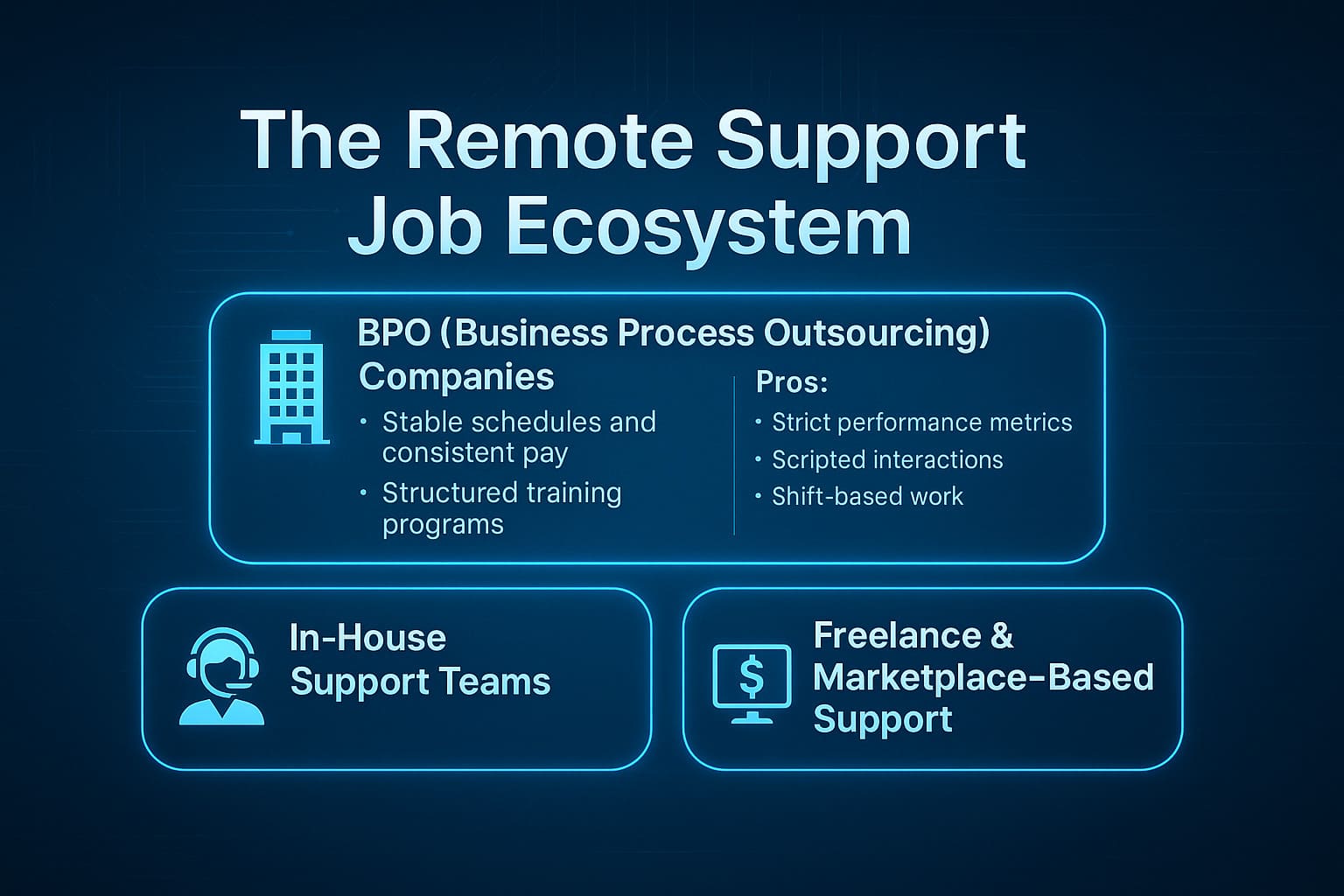 The Remote Support Job Ecosystem

BPO (Business Process Outsourcing) Companies

• Stable schedules and consistent pay
• Structured training programs

Pros:
• Strict performance metrics
• Scripted interactions
• Shift-based work

In-House Support Teams

$

Freelance & Marketplace-Based Support